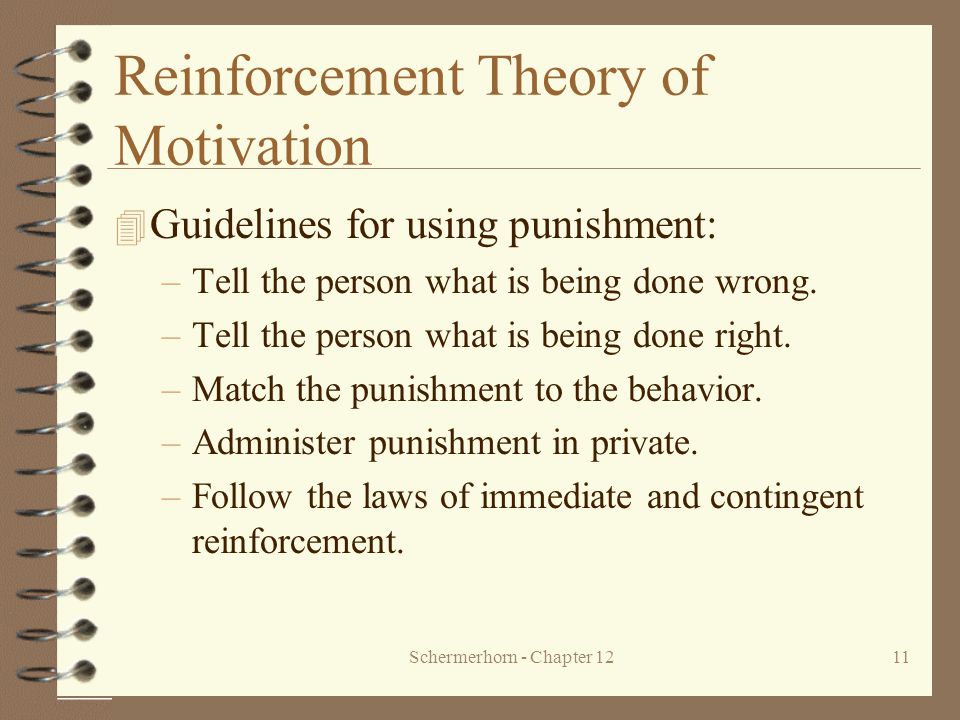 Reinforcement Theory of Motivation

Guidelines for using punishment:

– Tell the person what is being done wrong.

– Tell the person what is being done right.

– Match the punishment to the behavior.

– Administer punishment in private.

– Follow the laws of immediate and contingent reinforcement.

Schermerhorn - Chapter 12

11